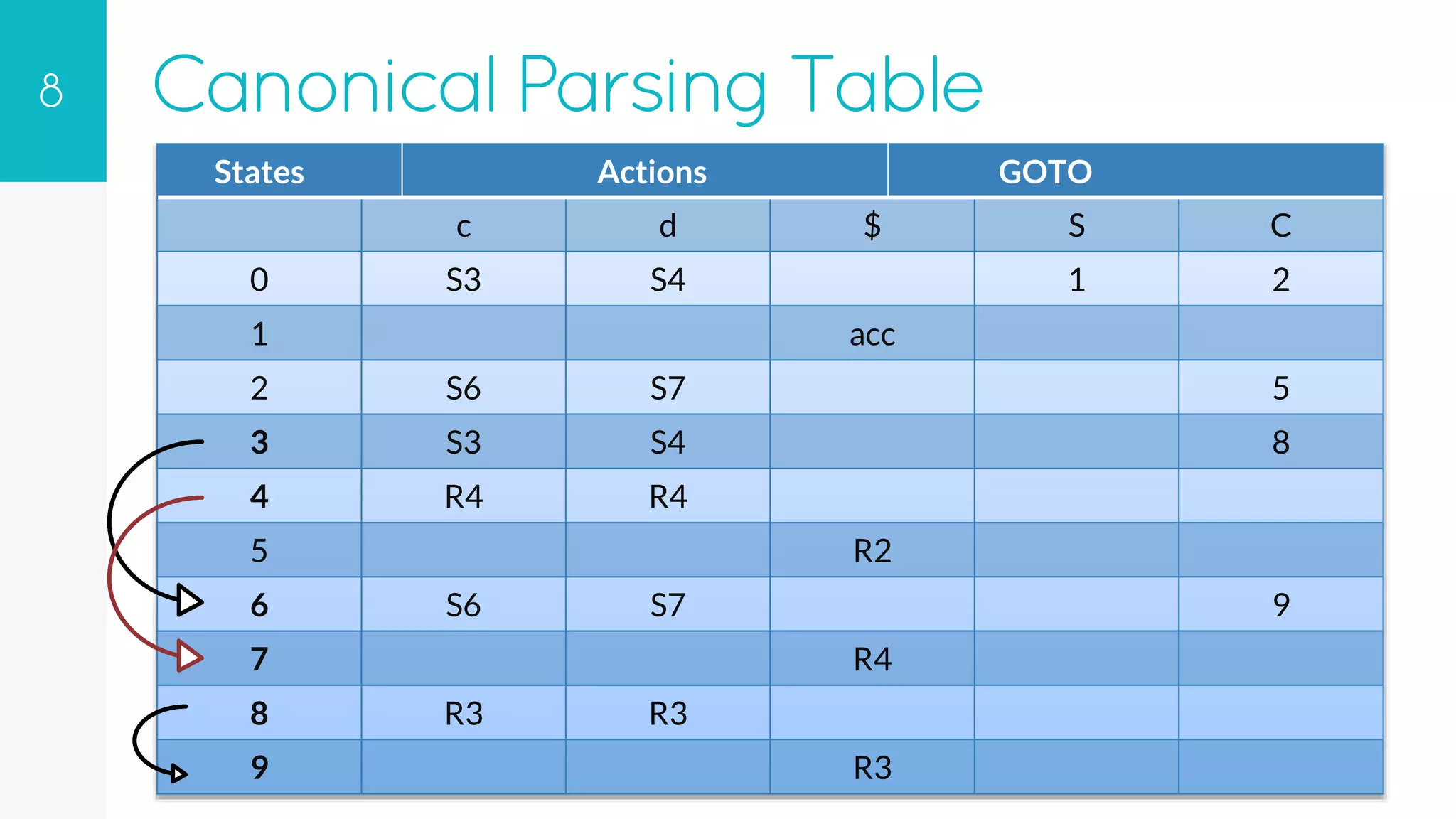 8

Canonical Parsing Table

| States | Actions | | | GOTO | |
|---|---|---|---|---|---|
| | c | d | $ | S | C |
| 0 | S3 | S4 | | 1 | 2 |
| 1 | | | acc | | |
| 2 | S6 | S7 | | | 5 |
| 3 | S3 | S4 | | | 8 |
| 4 | R4 | R4 | | | |
| 5 | | | R2 | | |
| 6 | S6 | S7 | | | 9 |
| 7 | | | R4 | | |
| 8 | R3 | R3 | | | |
| 9 | | | R3 | | |